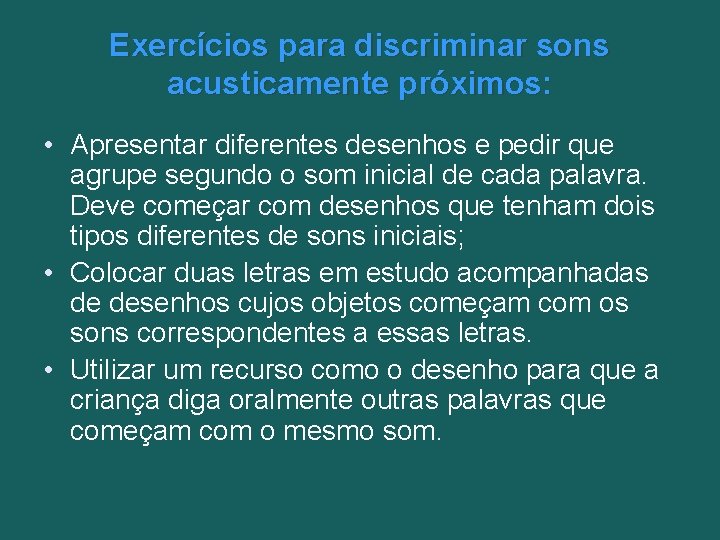 Exercícios para discriminar sons acusticamente próximos:

• Apresentar diferentes desenhos e pedir que agrupe segundo o som inicial de cada palavra. Deve começar com desenhos que tenham dois tipos diferentes de sons iniciais;
• Colocar duas letras em estudo acompanhadas de desenhos cujos objetos começam com os sons correspondentes a essas letras.
• Utilizar um recurso como o desenho para que a criança diga oralmente outras palavras que começam com o mesmo som.